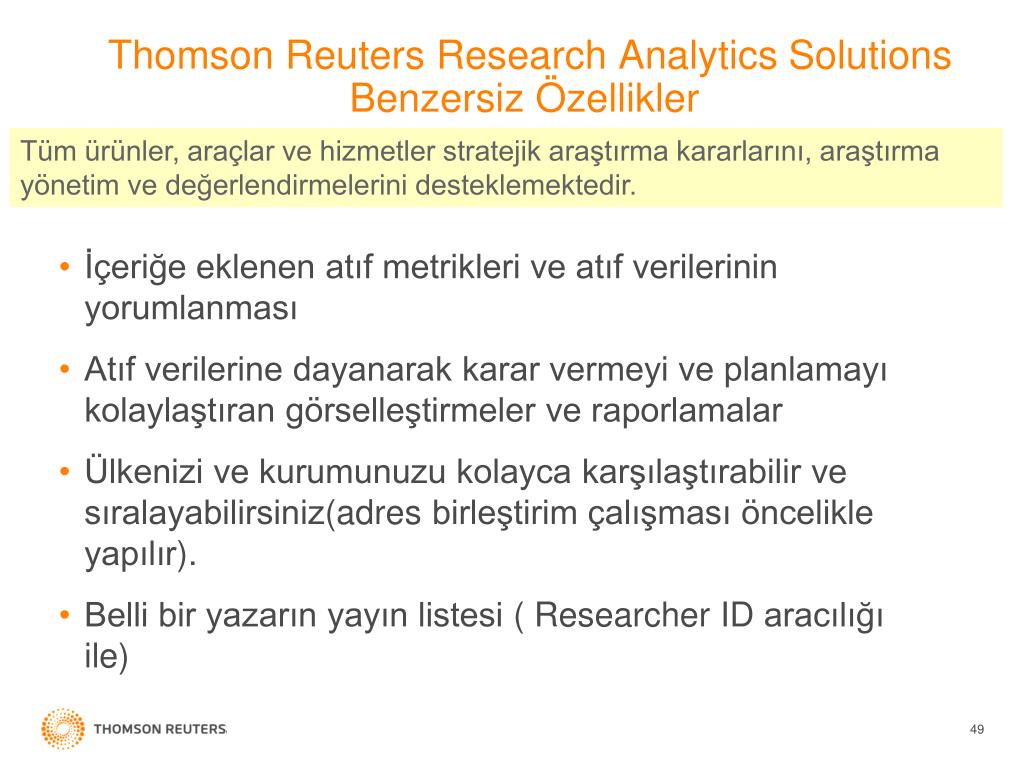 Thomson Reuters Research Analytics Solutions
Benzersiz Özellikler

Tüm ürünler, araçlar ve hizmetler stratejik araştırma kararlarını, araştırma yönetim ve değerlendirmelerini desteklemektedir.

• İçeriğe eklenen atıf metrikleri ve atıf verilerinin yorumlanması

• Atıf verilerine dayanarak karar vermeyi ve planlamayı kolaylaştıran görselleştirmeler ve raporlamalar

• Ülkenizi ve kurumunuzu kolayca karşılaştırabilir ve sıralayabilirsiniz(adres birleştirim çalışması öncelikle yapılır).

• Belli bir yazarın yayın listesi ( Researcher ID aracılığı ile)

THOMSON REUTERS

49